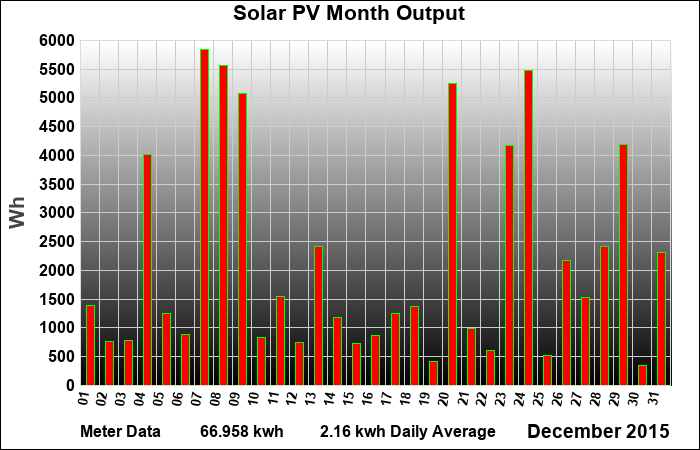 Solar PV Month Output

Wh

6000
5500
5000
4500
4000
3500
3000
2500
2000
1500
1000
500
0

01 02 03 04 05 06 07 08 09 10 11 12 13 14 15 16 17 18 19 20 21 22 23 24 25 26 27 28 29 30 31

Meter Data 66.958 kwh 2.16 kwh Daily Average December 2015